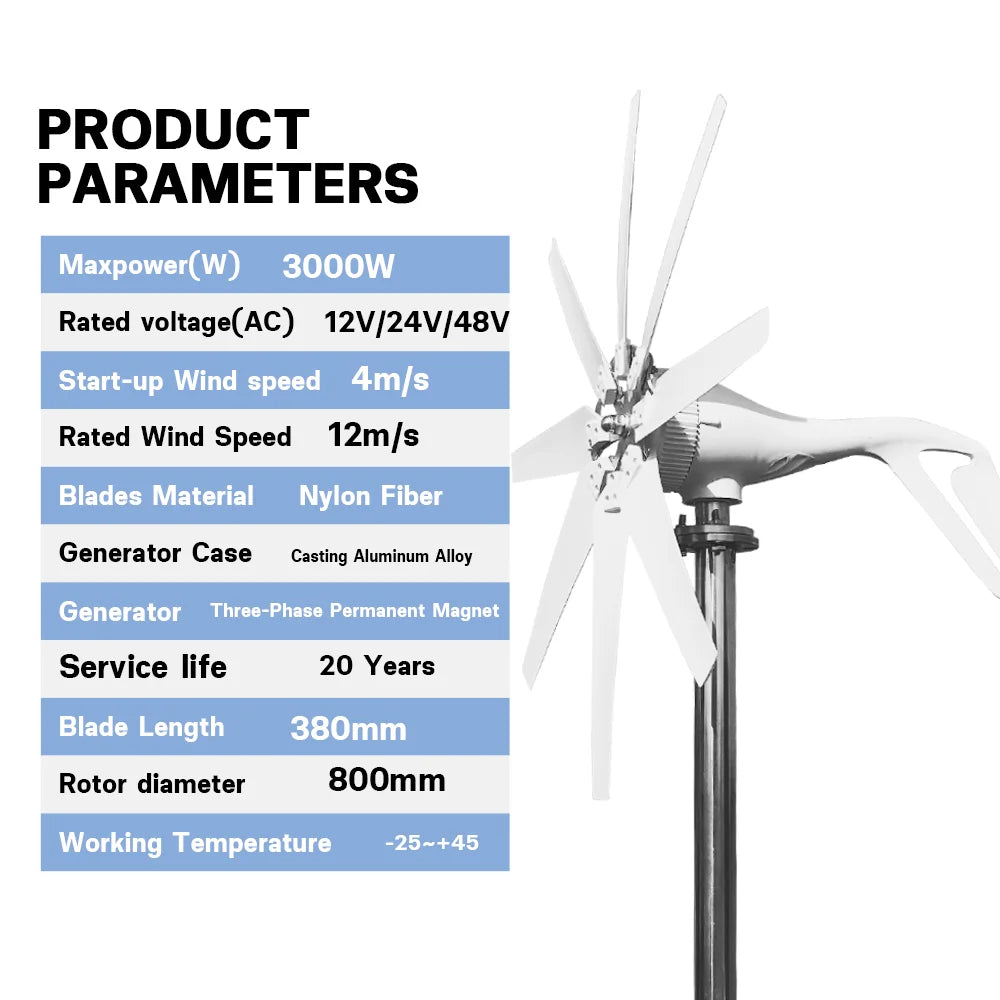 PRODUCT PARAMETERS

| | |
|---|---|
| Maxpower(W) | 3000W |
| Rated voltage(AC) | 12V/24V/48V |
| Start-up Wind speed | 4m/s |
| Rated Wind Speed | 12m/s |
| Blades Material | Nylon Fiber |
| Generator Case | Casting Aluminum Alloy |
| Generator | Three-Phase Permanent Magnet |
| Service life | 20 Years |
| Blade Length | 380mm |
| Rotor diameter | 800mm |
| Working Temperature | -25~+45 |